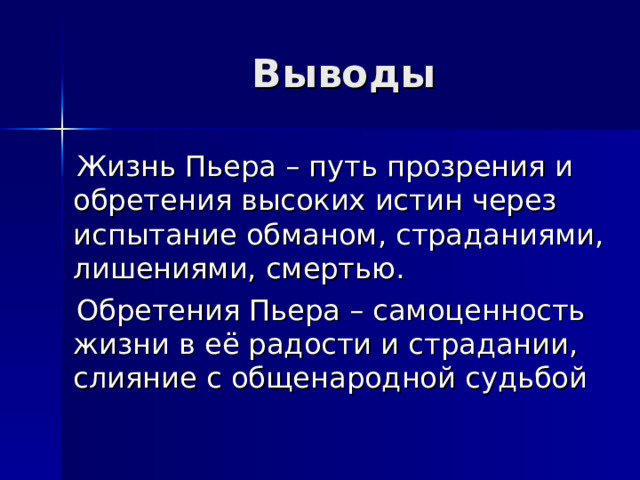 Выводы

Жизнь Пьера – путь прозрения и обретения высоких истин через испытание обманом, страданиями, лишениями, смертью.

Обретения Пьера – самоценность жизни в её радости и страдании, слияние с общенародной судьбой